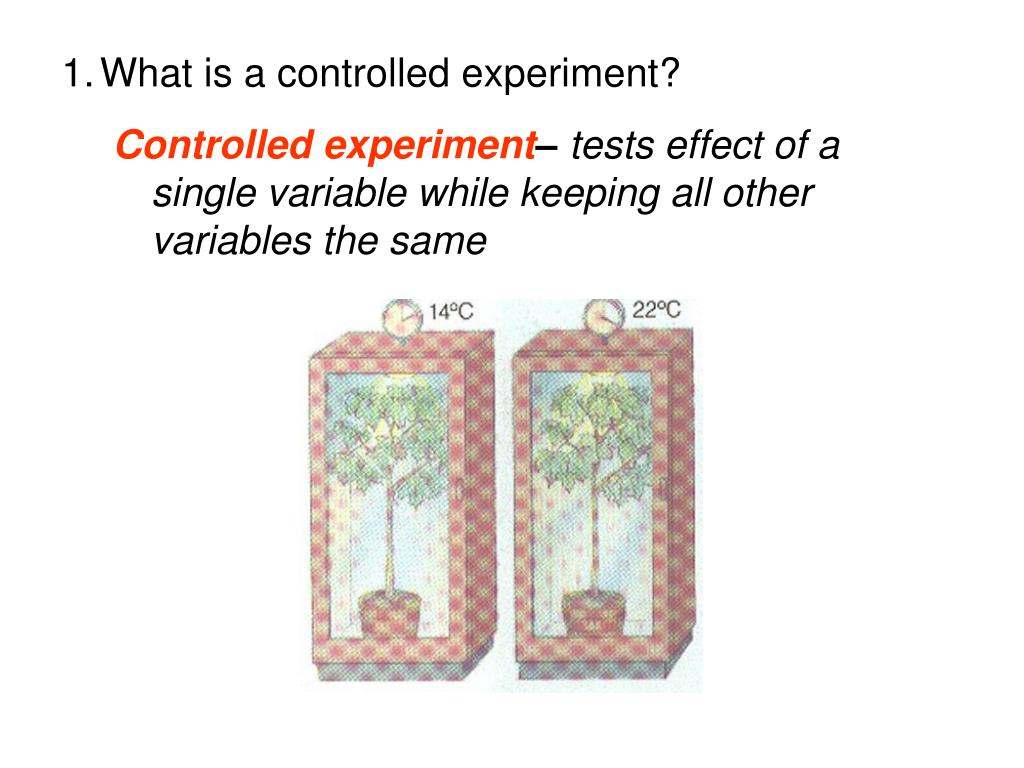 1. What is a controlled experiment?

Controlled experiment– tests effect of a single variable while keeping all other variables the same

14ºC

22ºC